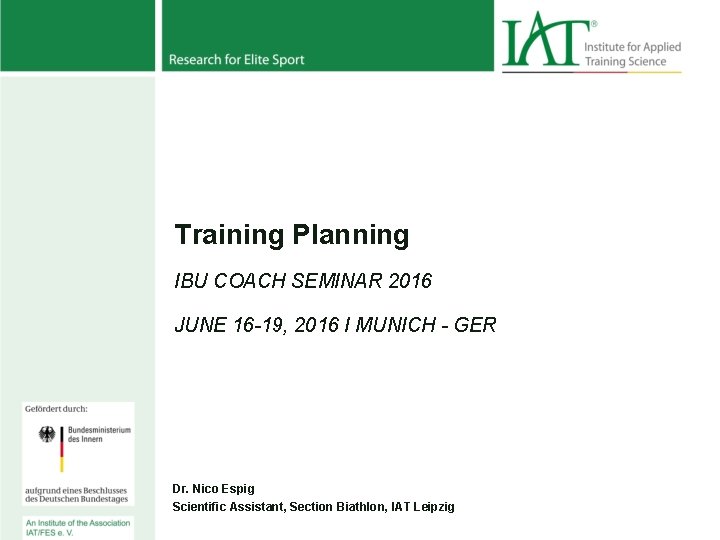 Research for Elite Sport

IAT®
Institute for Applied Training Science

Training Planning

IBU COACH SEMINAR 2016

JUNE 16-19, 2016 I MUNICH - GER

Gefördert durch:

Bundesministerium des Innern

aufgrund eines Beschlusses des Deutschen Bundestages

An Institute of the Association IAT/FES e. V.

Dr. Nico Espig
Scientific Assistant, Section Biathlon, IAT Leipzig